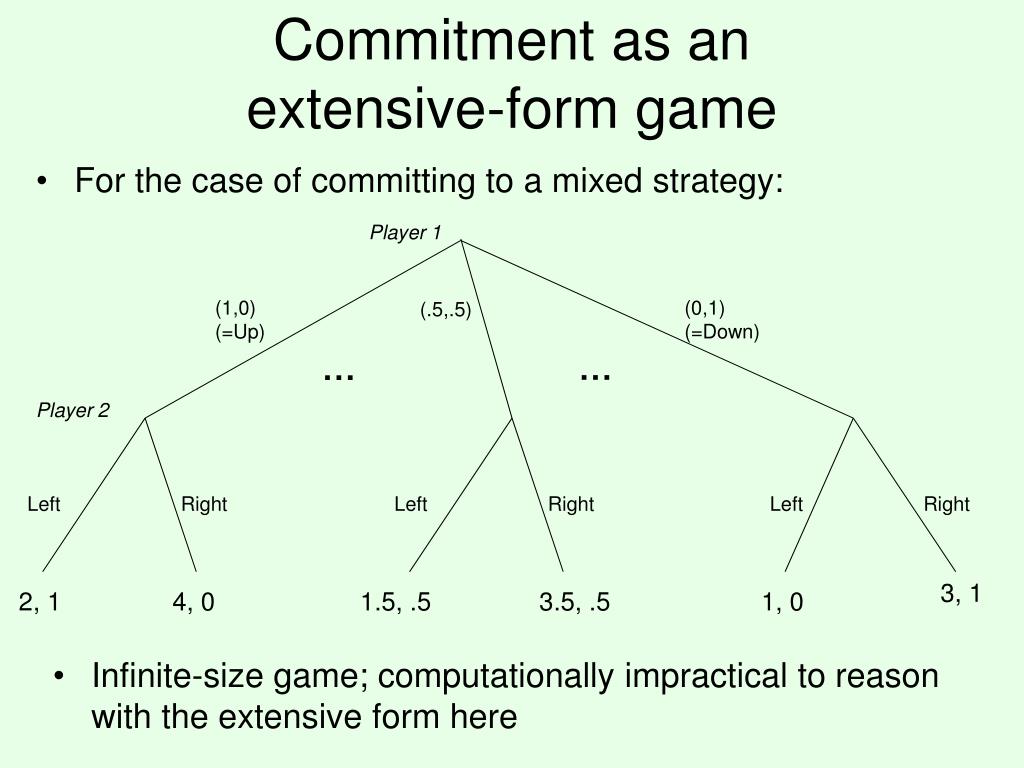 Commitment as an extensive-form game

• For the case of committing to a mixed strategy:

Player 1

(1,0)
(=Up)

(.5,.5)

(0,1)
(=Down)

…

…

Player 2

Left

Right

Left

Right

Left

Right

2, 1

4, 0

1.5, .5

3.5, .5

1, 0

3, 1

• Infinite-size game; computationally impractical to reason with the extensive form here